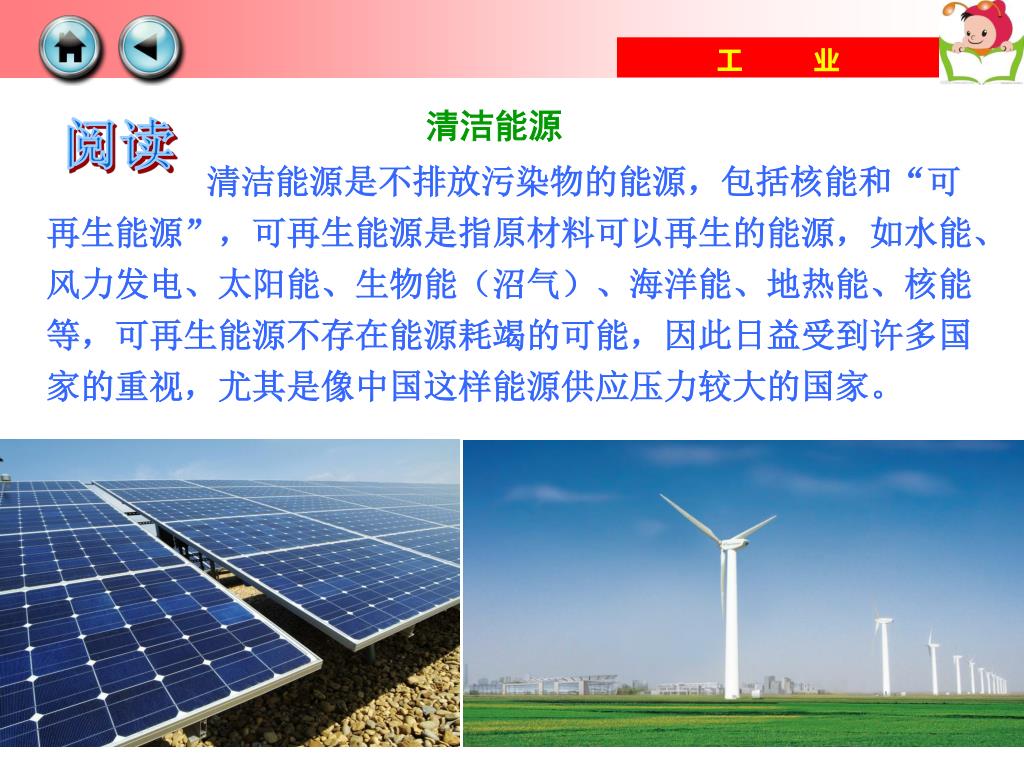 工　业

阅读

清洁能源

清洁能源是不排放污染物的能源，包括核能和“可再生能源”，可再生能源是指原材料可以再生的能源，如水能、风力发电、太阳能、生物能（沼气）、海洋能、地热能、核能等，可再生能源不存在能源耗竭的可能，因此日益受到许多国家的重视，尤其是像中国这样能源供应压力较大的国家。